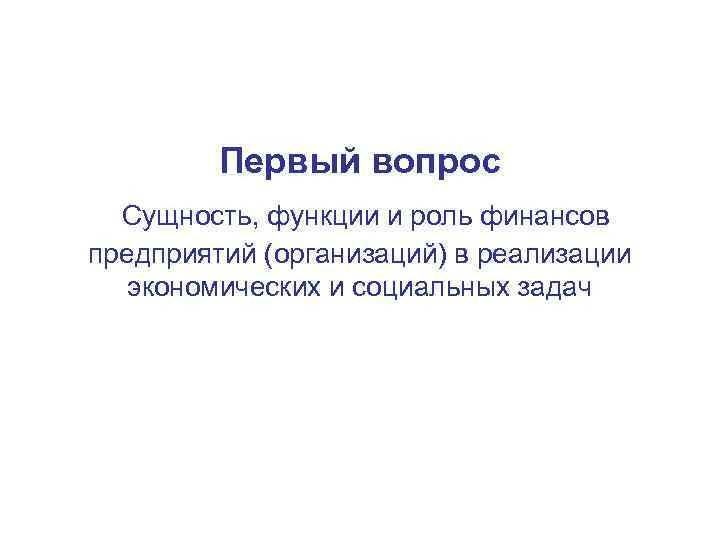 Первый вопрос

Сущность, функции и роль финансов предприятий (организаций) в реализации экономических и социальных задач